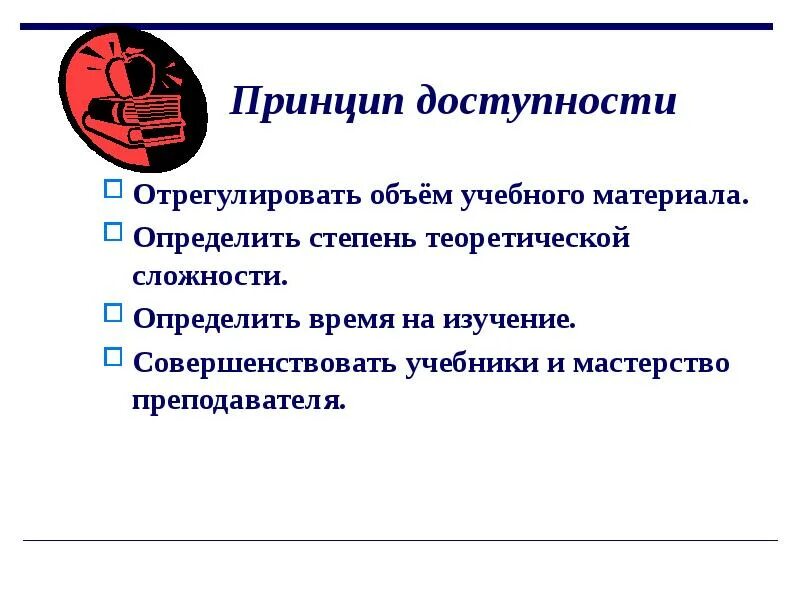 Принцип доступности

Отрегулировать объём учебного материала.

Определить степень теоретической сложности.

Определить время на изучение.

Совершенствовать учебники и мастерство преподавателя.